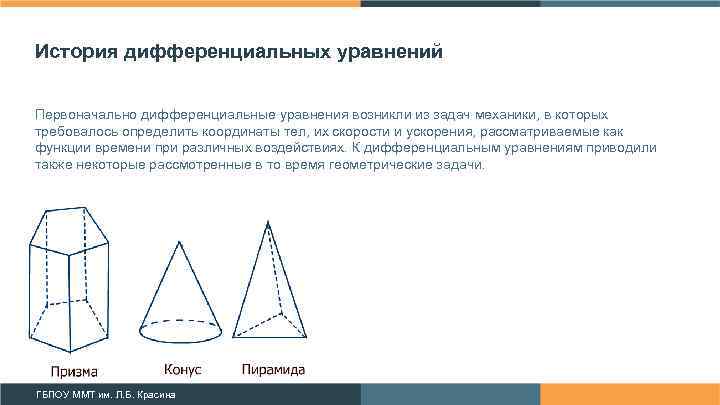 История дифференциальных уравнений

Первоначально дифференциальные уравнения возникли из задач механики, в которых требовалось определить координаты тел, их скорости и ускорения, рассматриваемые как функции времени при различных воздействиях. К дифференциальным уравнениям приводили также некоторые рассмотренные в то время геометрические задачи.

Призма

Конус

Пирамида

ГБПОУ ММТ им. Л.Б. Красина